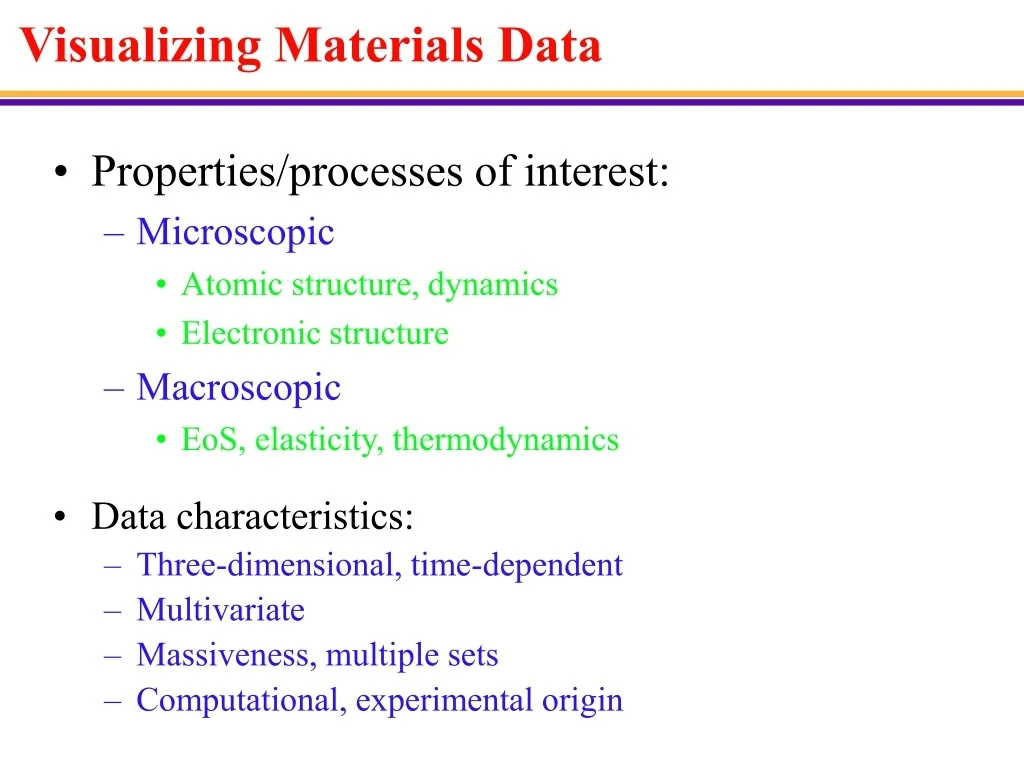 Visualizing Materials Data

• Properties/processes of interest:
– Microscopic
• Atomic structure, dynamics
• Electronic structure
– Macroscopic
• EoS, elasticity, thermodynamics

• Data characteristics:
– Three-dimensional, time-dependent
– Multivariate
– Massiveness, multiple sets
– Computational, experimental origin